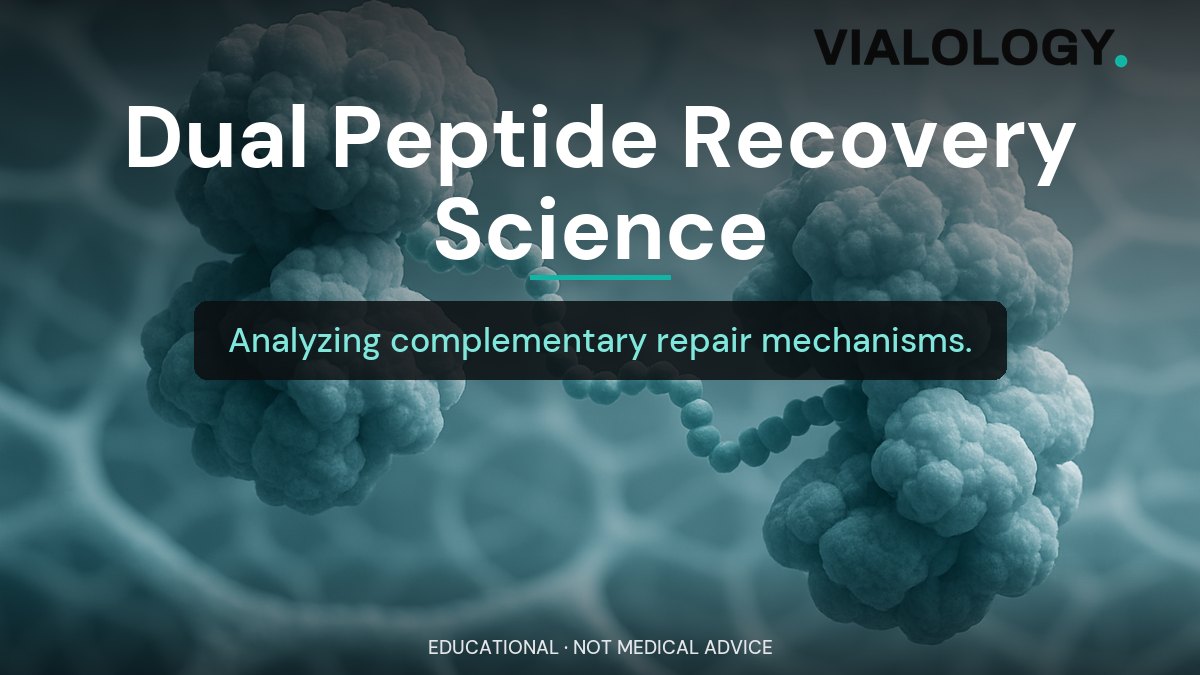 VIALOLOGY.

Dual Peptide Recovery Science

Analyzing complementary repair mechanisms.

EDUCATIONAL · NOT MEDICAL ADVICE